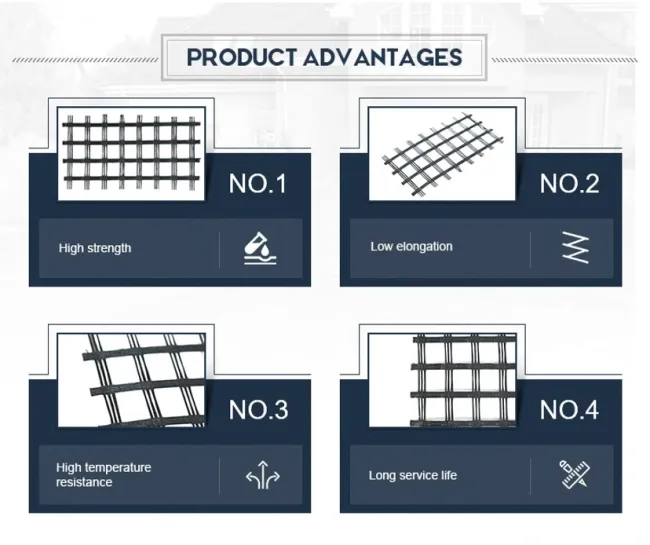 PRODUCT ADVANTAGES

NO.1

High strength

NO.2

Low elongation

NO.3

High temperature resistance

NO.4

Long service life